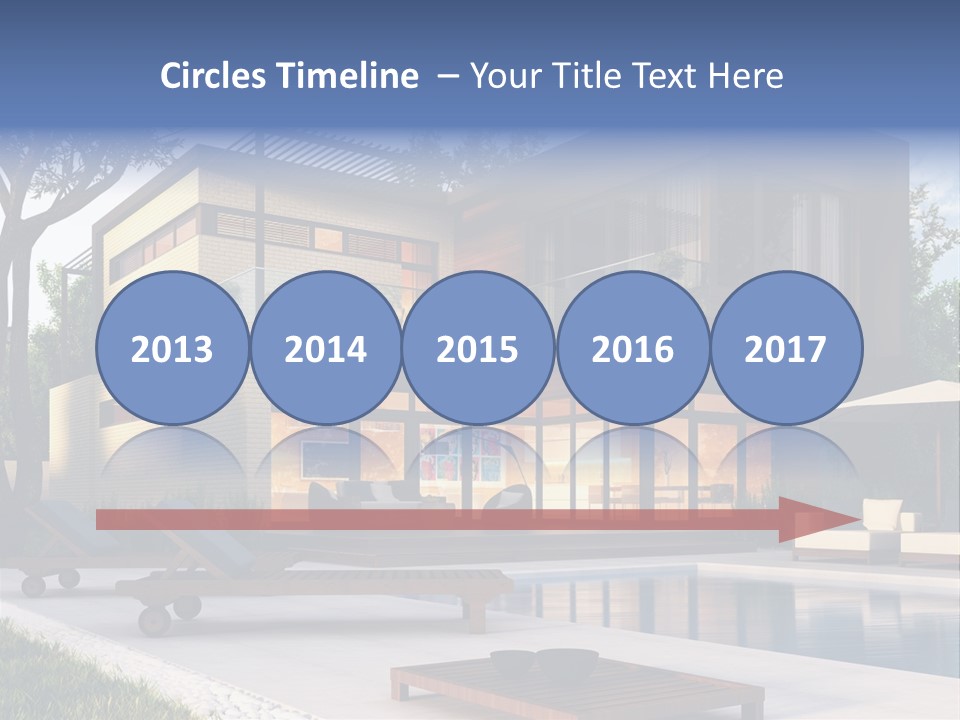 Circles Timeline – Your Title Text Here

2013

2014

2015

2016

2017